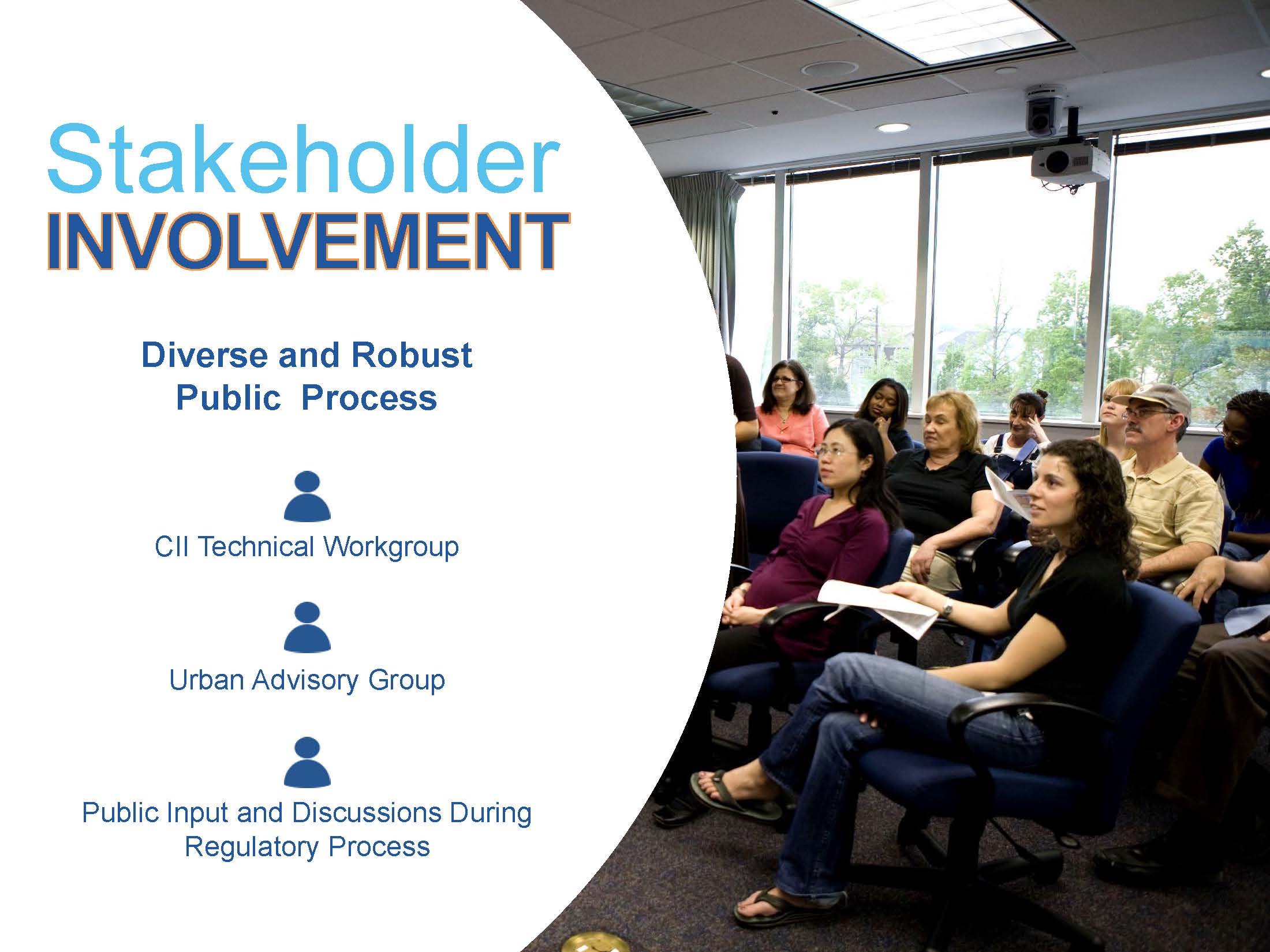 Stakeholder
INVOLVEMENT

Diverse and Robust Public Process

CII Technical Workgroup

Urban Advisory Group

Public Input and Discussions During Regulatory Process